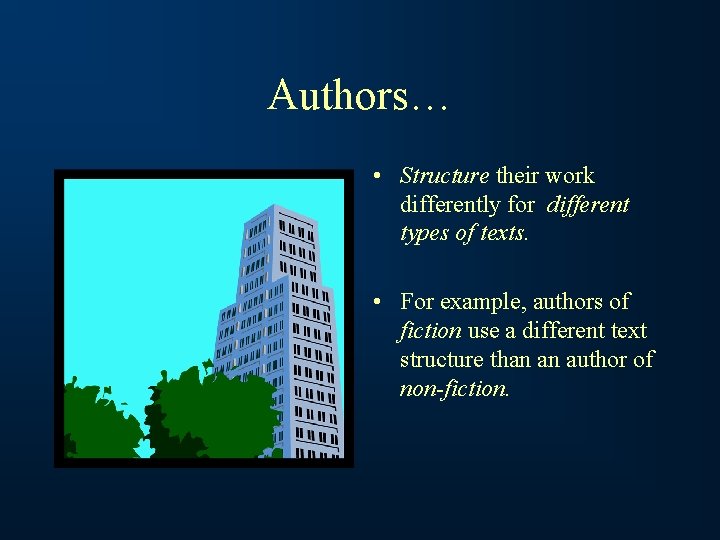 Authors…

• Structure their work differently for different types of texts.

• For example, authors of fiction use a different text structure than an author of non-fiction.